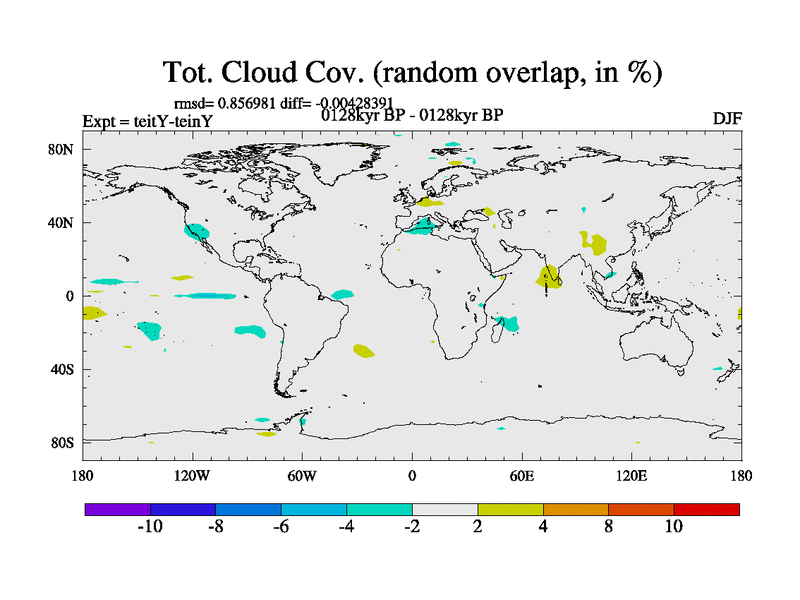 Tot. Cloud Cov. (random overlap, in %)

rmsd= 0.856981 diff= -0.00428391

Expt = teitY-teinY

0128kyr BP - 0128kyr BP

DJF

80N
40N
0
40S
80S

180
120W
60W
0
60E
120E
180

-10
-8
-6
-4
-2
2
4
8
10